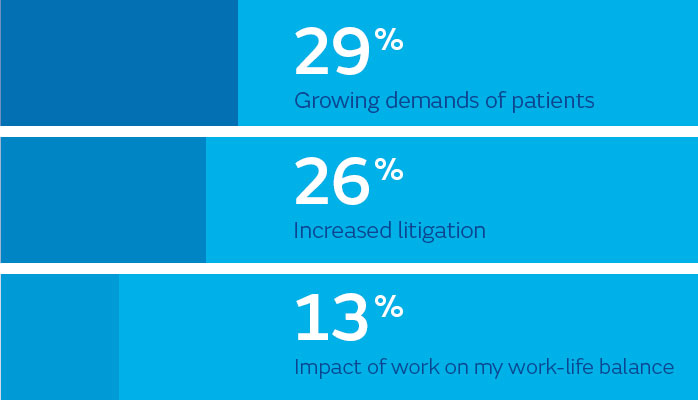 29%
Growing demands of patients

26%
Increased litigation

13%
Impact of work on my work-life balance